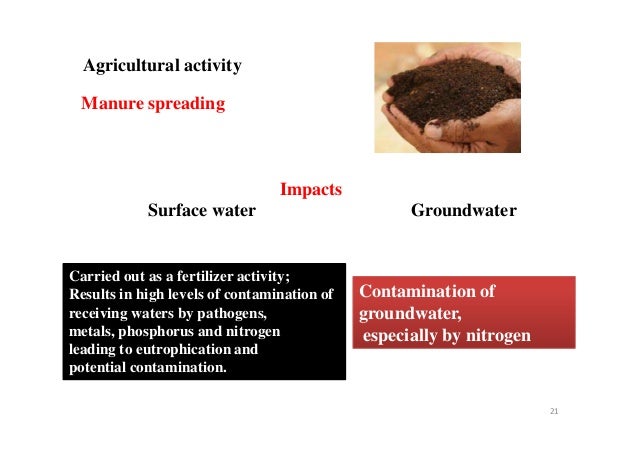 Agricultural activity

Manure spreading

Impacts

Surface water

Groundwater

Carried out as a fertilizer activity; Results in high levels of contamination of receiving waters by pathogens, metals, phosphorus and nitrogen leading to eutrophication and potential contamination.

Contamination of groundwater, especially by nitrogen

21